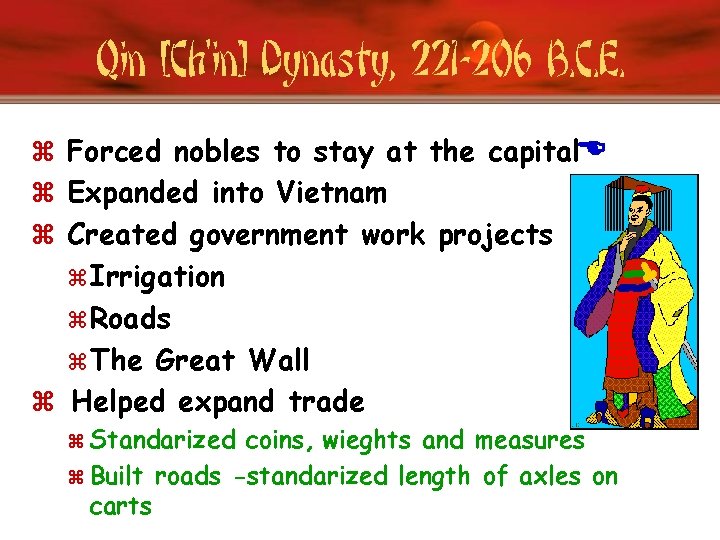 Qin [Ch'in] Dynasty, 221-206 B.C.E.

⌘ Forced nobles to stay at the capital
⌘ Expanded into Vietnam
⌘ Created government work projects
⌘ Irrigation
⌘ Roads
⌘ The Great Wall
⌘ Helped expand trade
⌘ Standarized coins, wieghts and measures
⌘ Built roads -standarized length of axles on carts